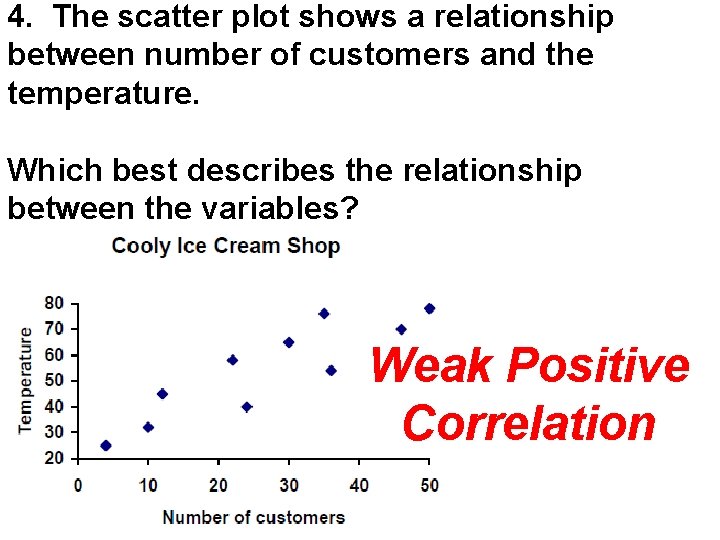 4. The scatter plot shows a relationship between number of customers and the temperature.

Which best describes the relationship between the variables?

Cooly Ice Cream Shop

Temperature

80
70
60
50
40
30
20

0 10 20 30 40 50

Number of customers

Weak Positive Correlation